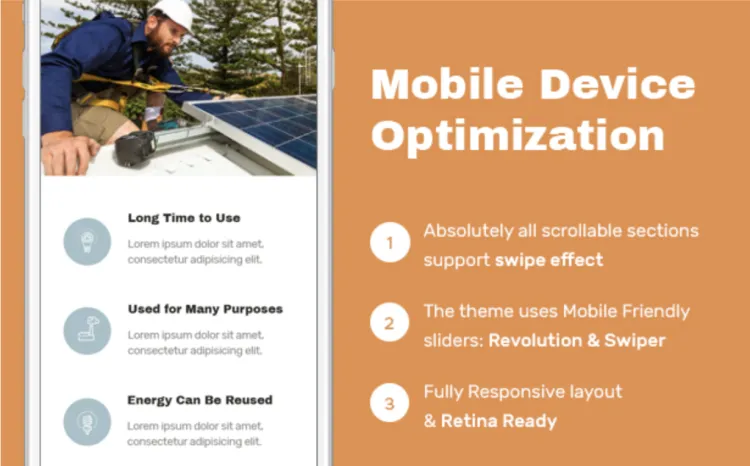 Long Time to Use
Lorem ipsum dolor sit amet, consectetur adipisicing elit.

Used for Many Purposes
Lorem ipsum dolor sit amet, consectetur adipisicing elit.

Energy Can Be Reused
Lorem ipsum dolor sit amet, consectetur adipisicing elit.

Mobile Device Optimization

1 Absolutely all scrollable sections support swipe effect

2 The theme uses Mobile Friendly sliders: Revolution & Swiper

3 Fully Responsive layout & Retina Ready